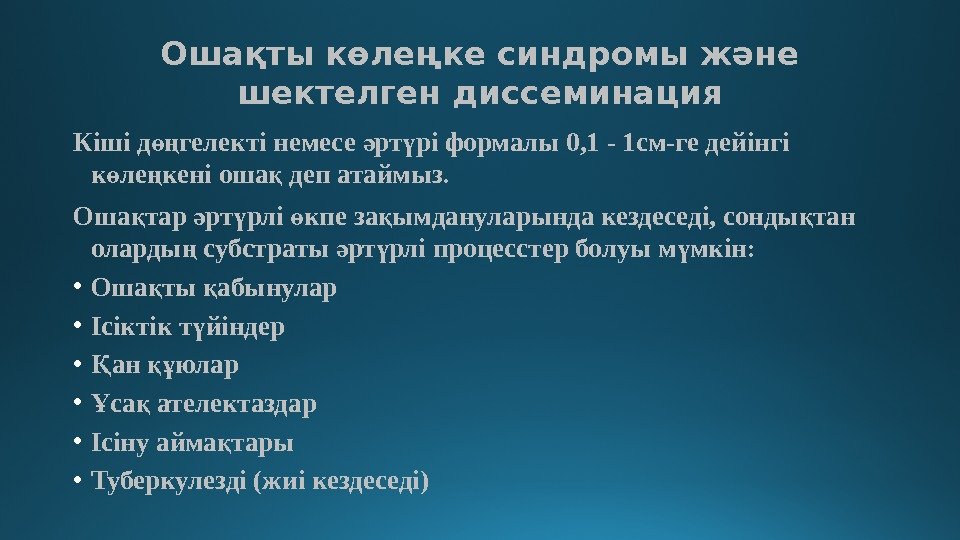 Ошақты көлеңке синдромы және шектелген диссеминация

Кіші дөңгелекті немесе әртүрі формалы 0,1 - 1см-ге дейінгі көлеңкені ошақ деп атаймыз.

Ошақтар әртүрлі өкпе зақымдануларында кездеседі, сондықтан олардың субстраты әртүрлі процесстер болуы мүмкін:

• Ошақты қабынулар
• Ісіктік түйіндер
• Қан құюлар
• Ұсақ ателектаздар
• Ісіну аймақтары
• Туберкулезді (жиі кездеседі)